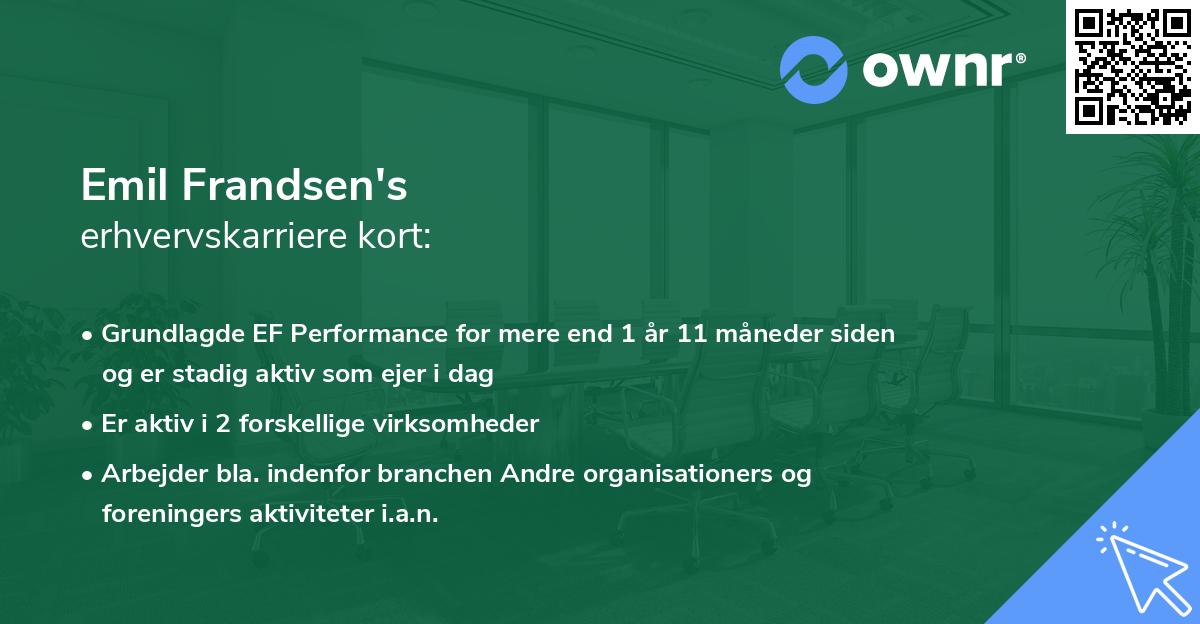 ownr®

Emil Frandsen's
erhvervskarriere kort:

• Grundlagde EF Performance for mere end 1 år 11 måneder siden og er stadig aktiv som ejer i dag
• Er aktiv i 2 forskellige virksomheder
• Arbejder bla. indenfor branchen Andre organisationers og foreningers aktiviteter i.a.n.